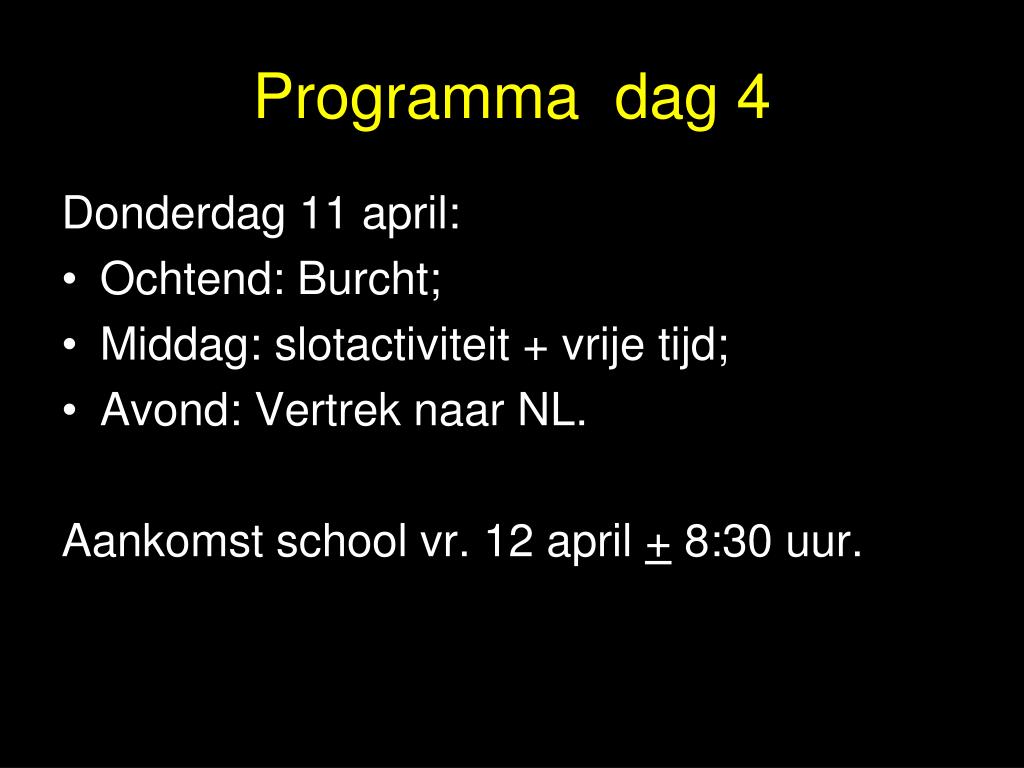 Programma  dag 4

Donderdag 11 april:
• Ochtend: Burcht;
• Middag: slotactiviteit + vrije tijd;
• Avond: Vertrek naar NL.

Aankomst school vr. 12 april $\pm$ 8:30 uur.